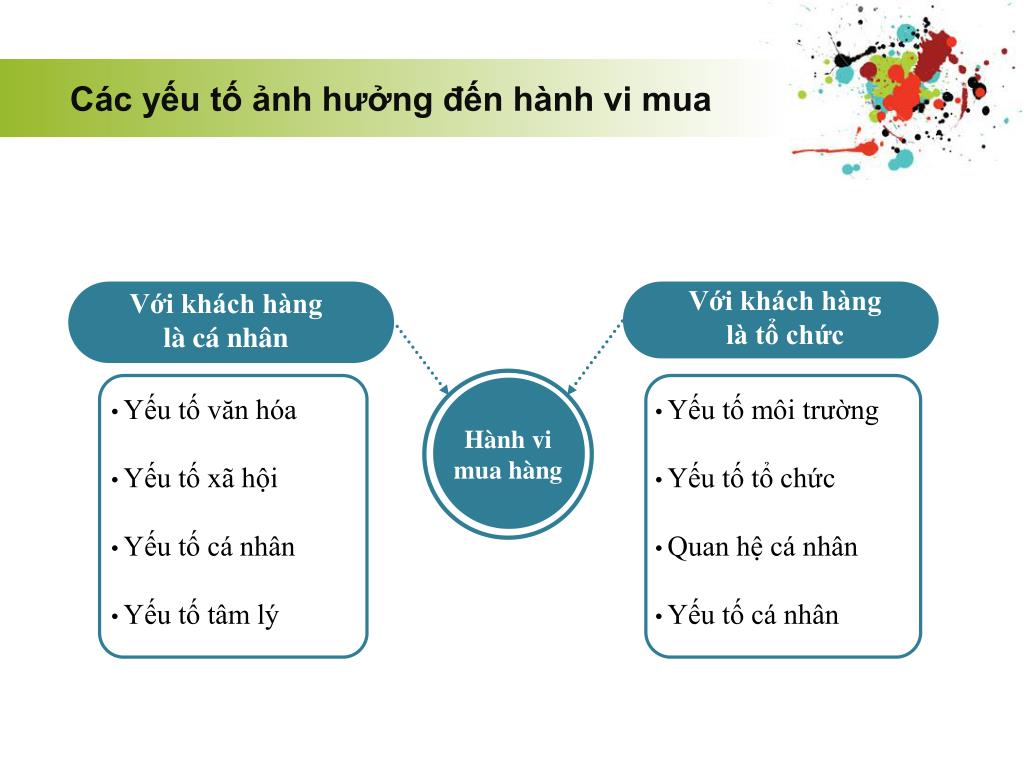 Các yếu tố ảnh hưởng đến hành vi mua

Với khách hàng là cá nhân

• Yếu tố văn hóa
• Yếu tố xã hội
• Yếu tố cá nhân
• Yếu tố tâm lý

Hành vi mua hàng

Với khách hàng là tổ chức

• Yếu tố môi trường
• Yếu tố tổ chức
• Quan hệ cá nhân
• Yếu tố cá nhân